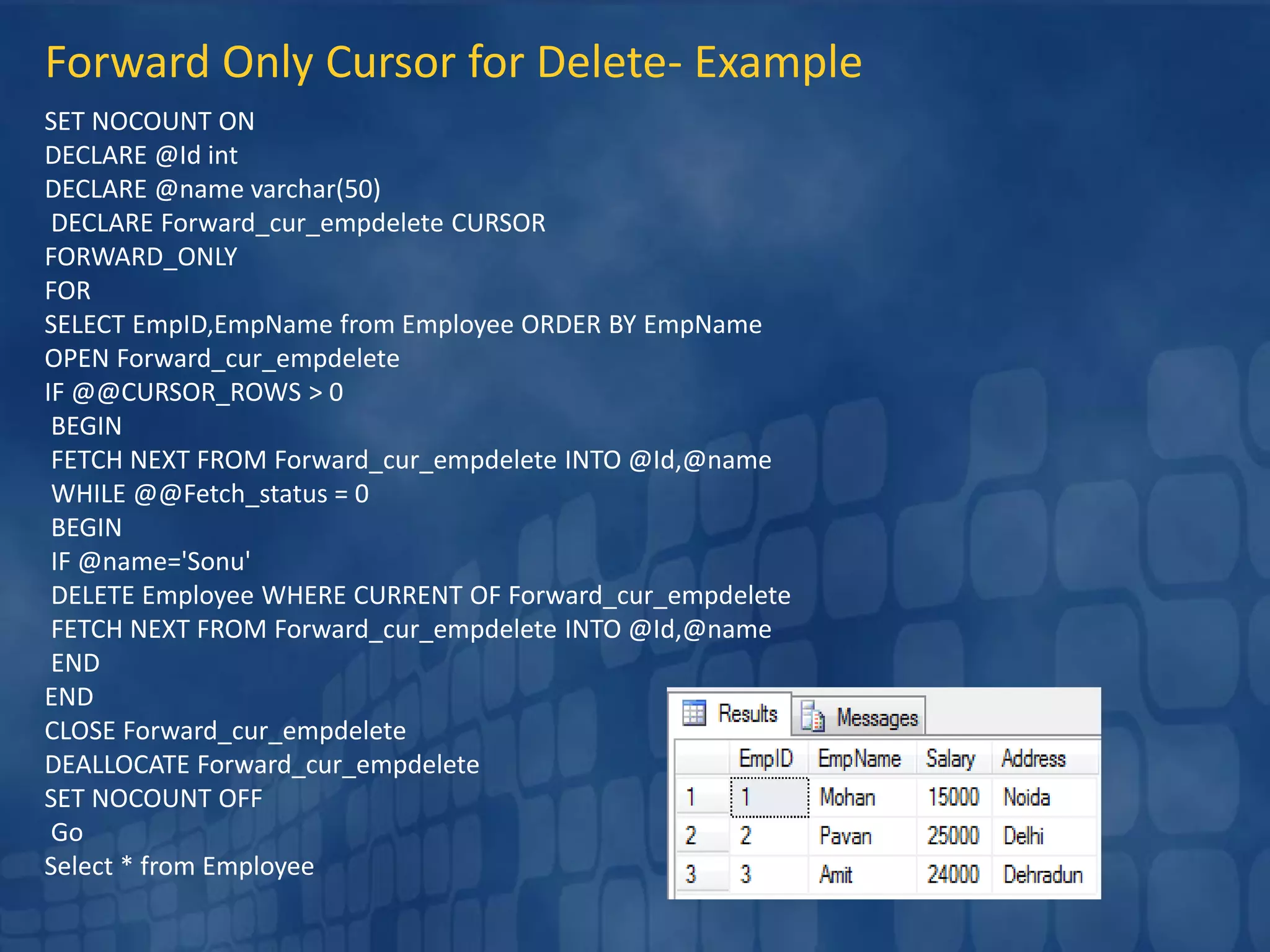 Forward Only Cursor for Delete- Example

SET NOCOUNT ON
DECLARE @Id int
DECLARE @name varchar(50)
DECLARE Forward_cur_empdelete CURSOR
FORWARD_ONLY
FOR
SELECT EmpID,EmpName from Employee ORDER BY EmpName
OPEN Forward_cur_empdelete
IF @@CURSOR_ROWS > 0
BEGIN
FETCH NEXT FROM Forward_cur_empdelete INTO @Id,@name
WHILE @@Fetch_status = 0
BEGIN
IF @name='Sonu'
DELETE Employee WHERE CURRENT OF Forward_cur_empdelete
FETCH NEXT FROM Forward_cur_empdelete INTO @Id,@name
END
END
CLOSE Forward_cur_empdelete
DEALLOCATE Forward_cur_empdelete
SET NOCOUNT OFF
Go
Select * from Employee

Results Messages

| | EmpID | EmpName | Salary | Address |
|---|---|---|---|---|
| 1 | 1 | Mohan | 15000 | Noida |
| 2 | 2 | Pavan | 25000 | Delhi |
| 3 | 3 | Amit | 24000 | Dehradun |